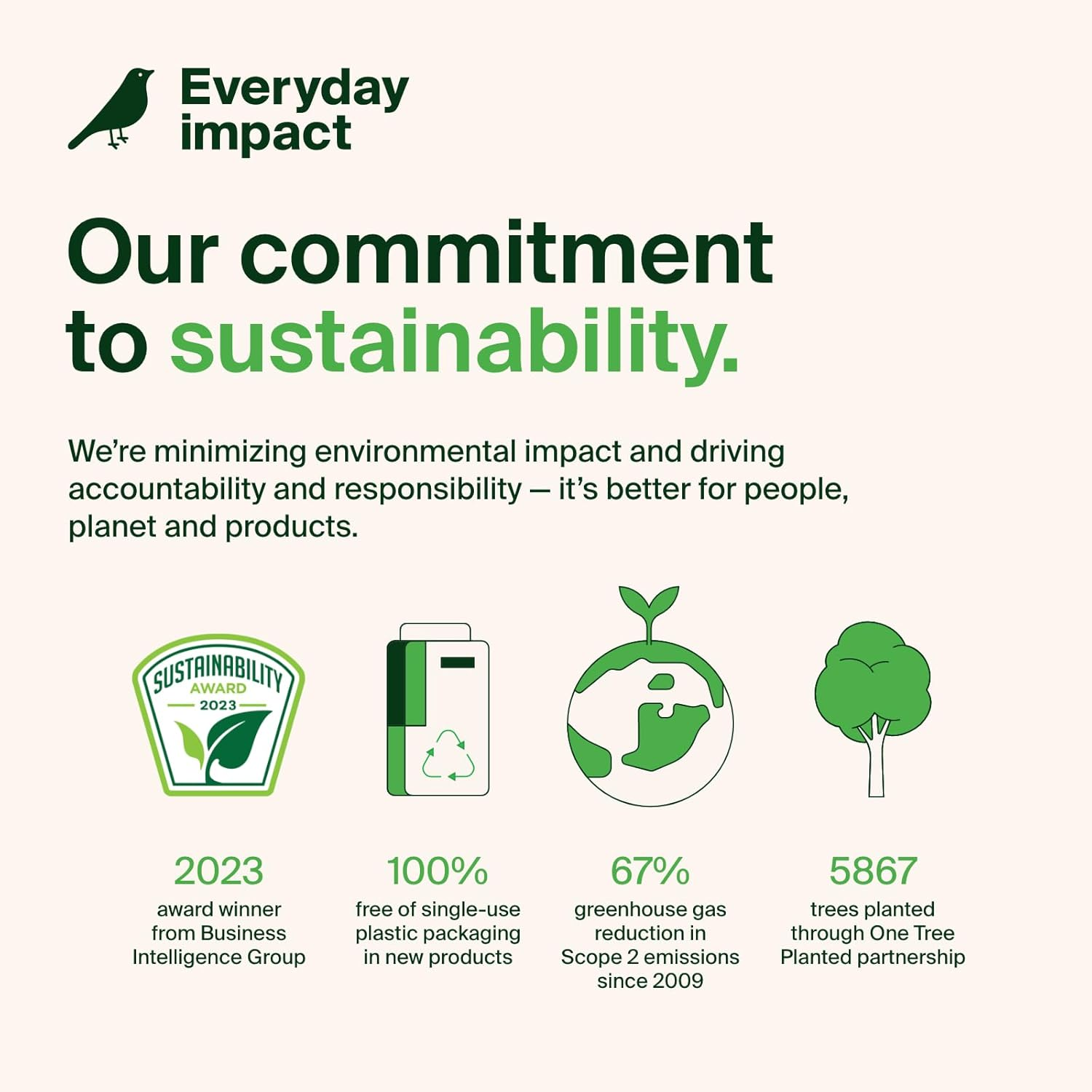 Everyday impact

Our commitment to sustainability.

We're minimizing environmental impact and driving accountability and responsibility — it's better for people, planet and products.

SUSTAINABILITY AWARD 2023

2023
award winner from Business Intelligence Group

100%
free of single-use plastic packaging in new products

67%
greenhouse gas reduction in Scope 2 emissions since 2009

5867
trees planted through One Tree Planted partnership